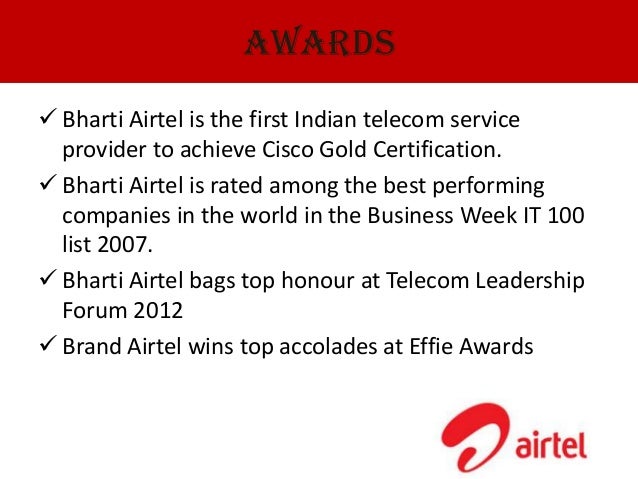 AWARDS

✓ Bharti Airtel is the first Indian telecom service provider to achieve Cisco Gold Certification.

✓ Bharti Airtel is rated among the best performing companies in the world in the Business Week IT 100 list 2007.

✓ Bharti Airtel bags top honour at Telecom Leadership Forum 2012

✓ Brand Airtel wins top accolades at Effie Awards

airtel